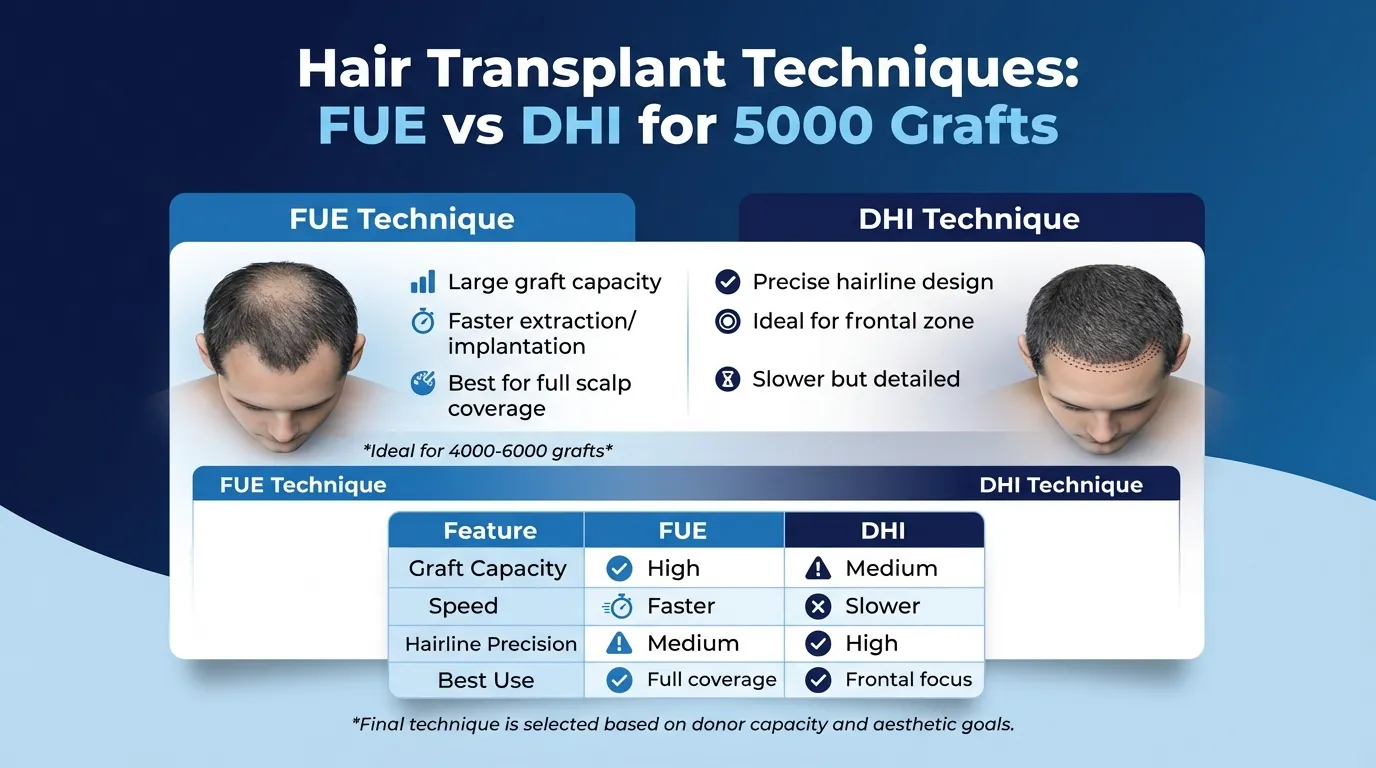 Hair Transplant Techniques:
FUE vs DHI for 5000 Grafts

FUE Technique

Large graft capacity
Faster extraction/ implantation
Best for full scalp coverage

*Ideal for 4000-6000 grafts*

DHI Technique

Precise hairline design
Ideal for frontal zone
Slower but detailed

FUE Technique

DHI Technique

| Feature | FUE | DHI |
|---|---|---|
| Graft Capacity | High | Medium |
| Speed | Faster | Slower |
| Hairline Precision | Medium | High |
| Best Use | Full coverage | Frontal focus |

*Final technique is selected based on donor capacity and aesthetic goals.